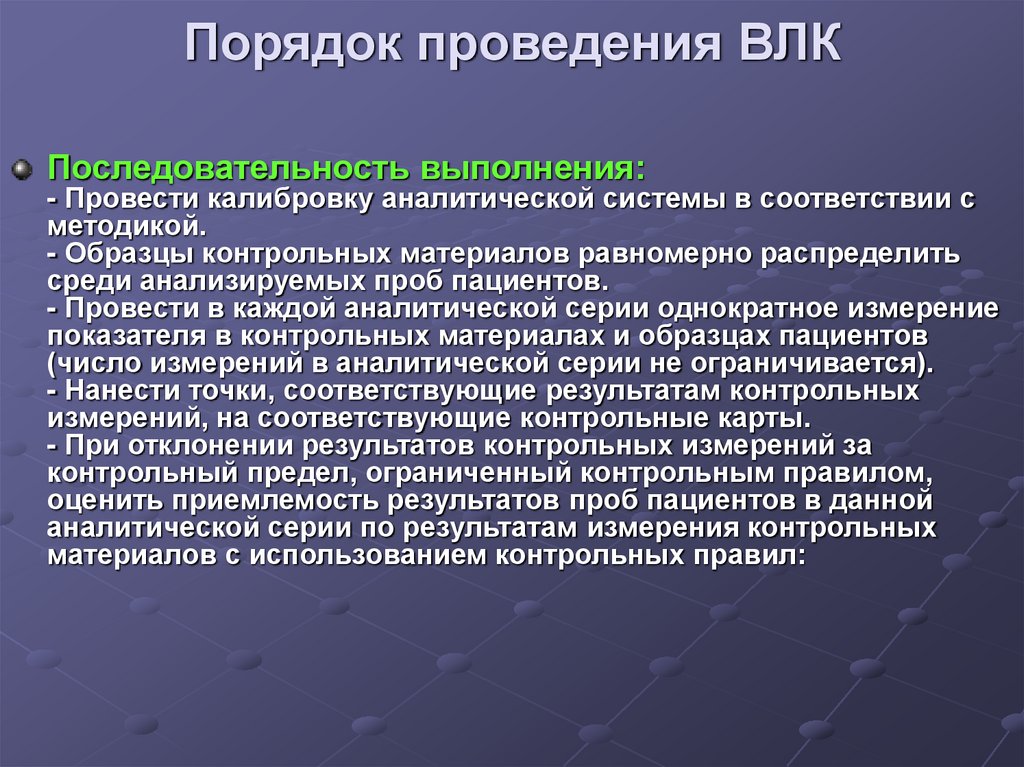 Порядок проведения ВЛК

Последовательность выполнения:
- Провести калибровку аналитической системы в соответствии с методикой.
- Образцы контрольных материалов равномерно распределить среди анализируемых проб пациентов.
- Провести в каждой аналитической серии однократное измерение показателя в контрольных материалах и образцах пациентов (число измерений в аналитической серии не ограничивается).
- Нанести точки, соответствующие результатам контрольных измерений, на соответствующие контрольные карты.
- При отклонении результатов контрольных измерений за контрольный предел, ограниченный контрольным правилом, оценить приемлемость результатов проб пациентов в данной аналитической серии по результатам измерения контрольных материалов с использованием контрольных правил: